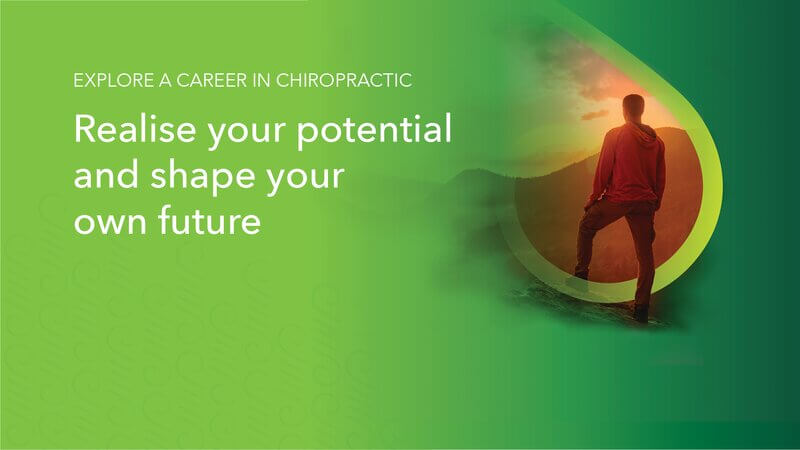 EXPLORE A CAREER IN CHIROPRACTIC

Realise your potential and shape your own future